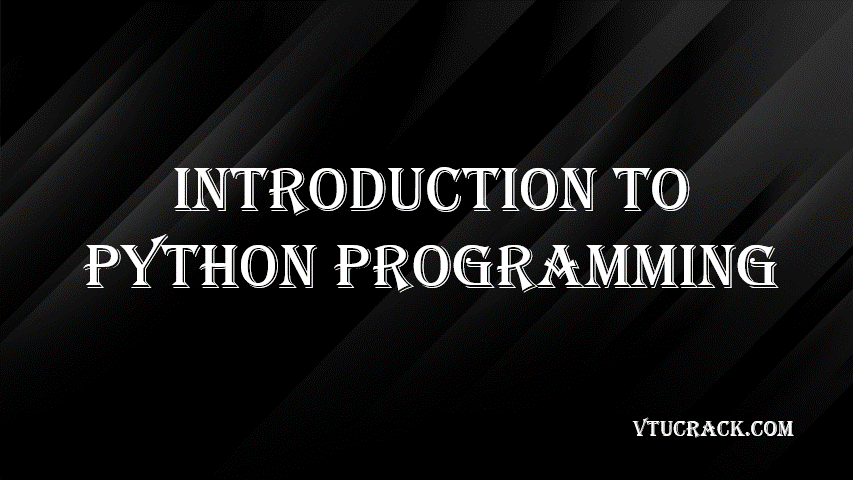 INTRODUCTION TO PYTHON PROGRAMMING

VTUCRACK.COM